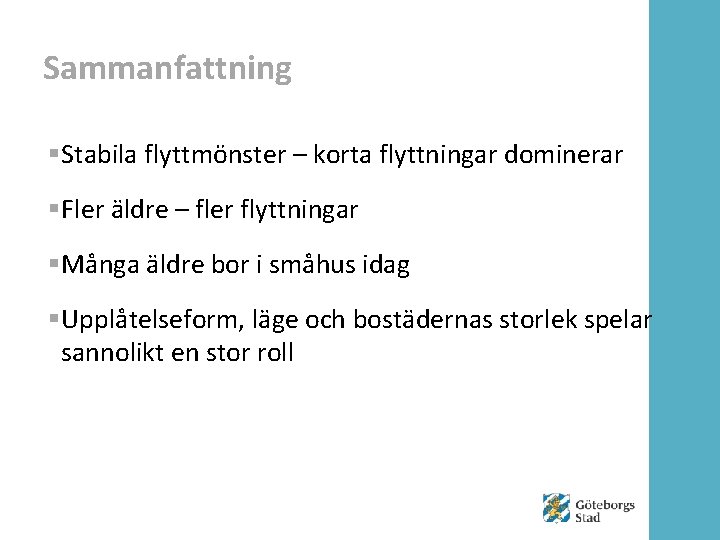 Sammanfattning

▪Stabila flyttmönster – korta flyttningar dominerar

▪Fler äldre – fler flyttningar

▪Många äldre bor i småhus idag

▪Upplåtelseform, läge och bostädernas storlek spelar sannolikt en stor roll

Göteborgs Stad